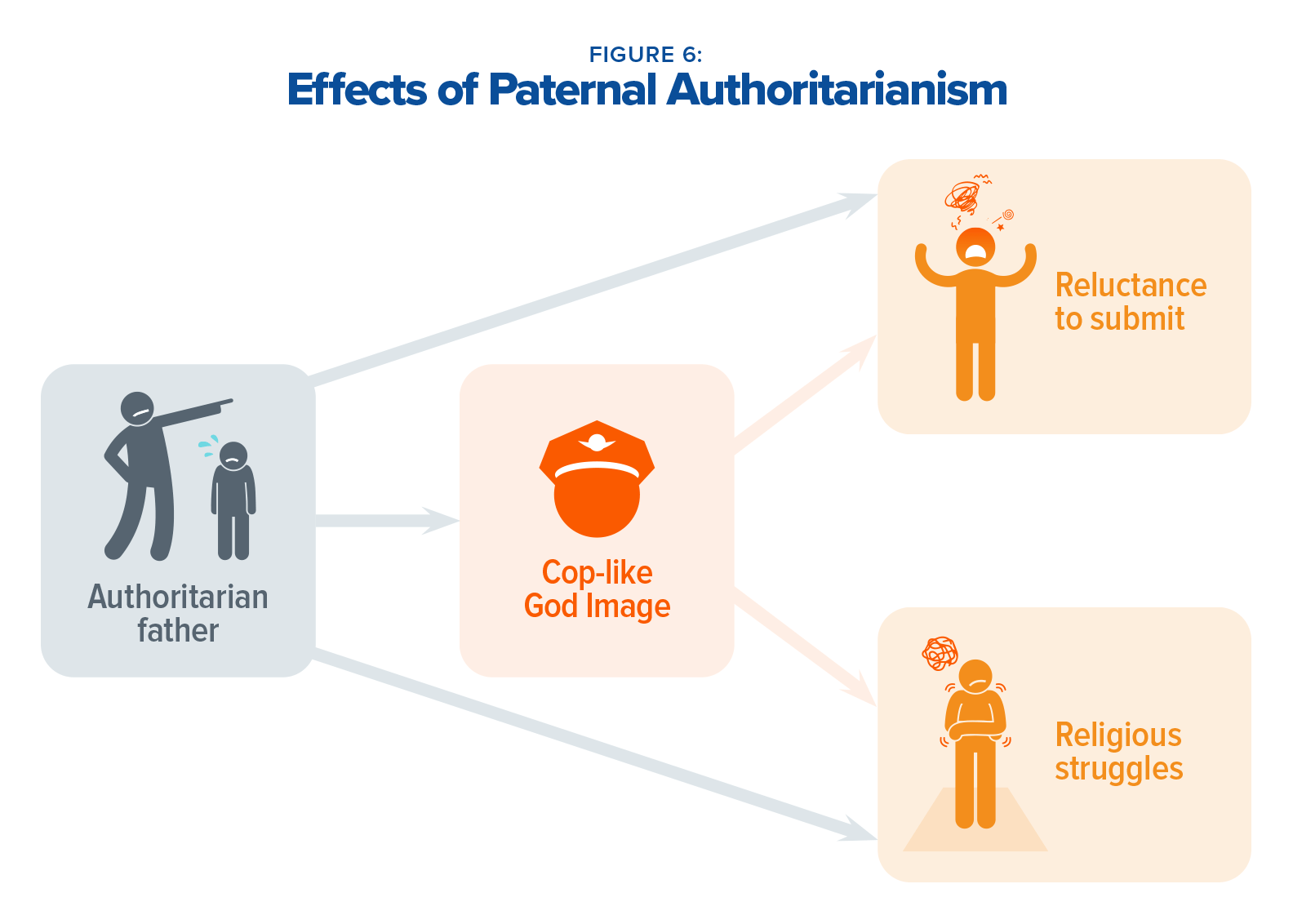 FIGURE 6:
Effects of Paternal Authoritarianism

Authoritarian father

Cop-like God Image

Reluctance to submit

Religious struggles